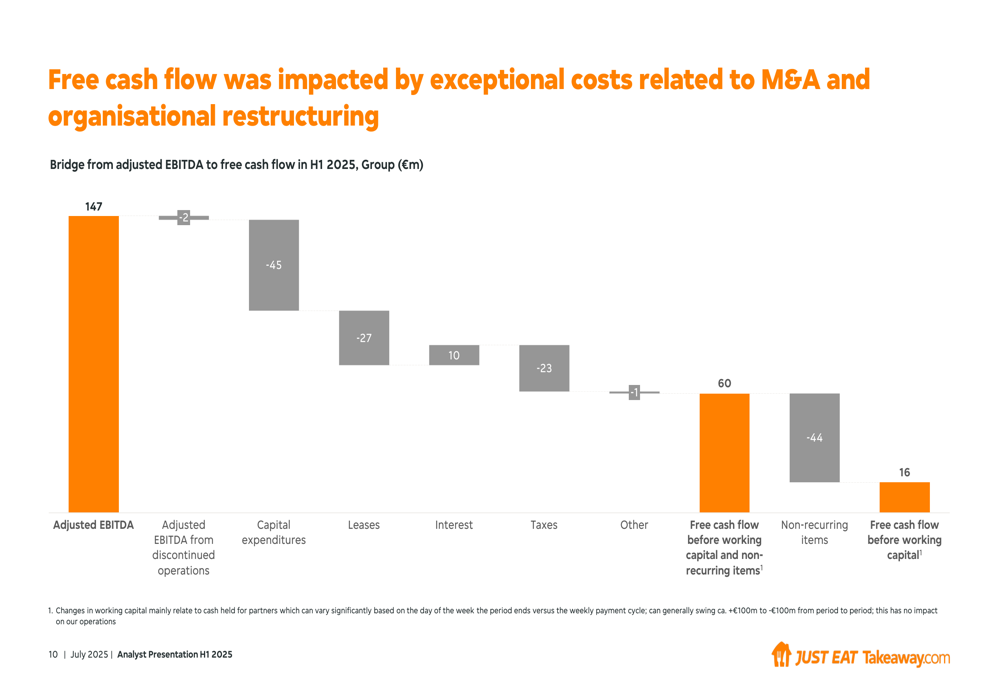 Free cash flow was impacted by exceptional costs related to M&A and organisational restructuring

Bridge from adjusted EBITDA to free cash flow in H1 2025, Group (€m)

147
-2
-45
-27
10
-23
-1
60
-44
16

Adjusted EBITDA
Adjusted EBITDA from discontinued operations
Capital expenditures
Leases
Interest
Taxes
Other
Free cash flow before working capital and non-recurring items$^1$
Non-recurring items
Free cash flow before working capital$^1$

1. Changes in working capital mainly relate to cash held for partners which can vary significantly based on the day of the week the period ends versus the weekly payment cycle; can generally swing ca. +€100m to -€100m from period to period; this has no impact on our operations

10 | July 2025 | Analyst Presentation H1 2025

JUST EAT Takeaway.com